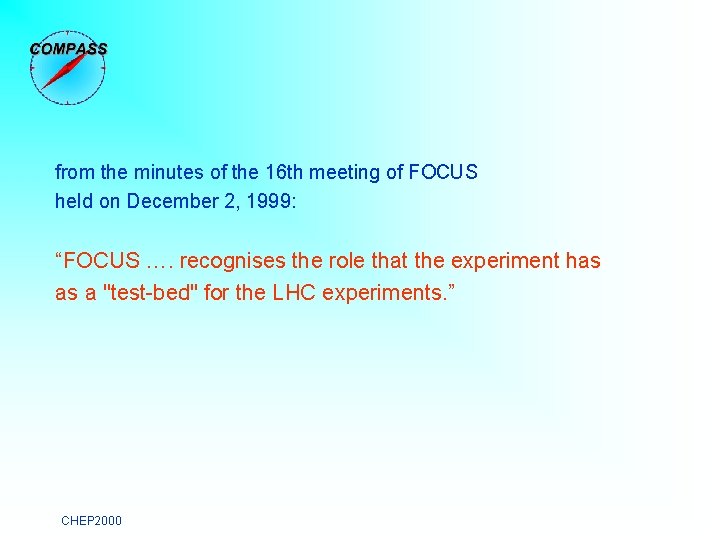 COMPASS

from the minutes of the 16th meeting of FOCUS held on December 2, 1999:

“FOCUS …. recognises the role that the experiment has as a "test-bed" for the LHC experiments.”

CHEP2000